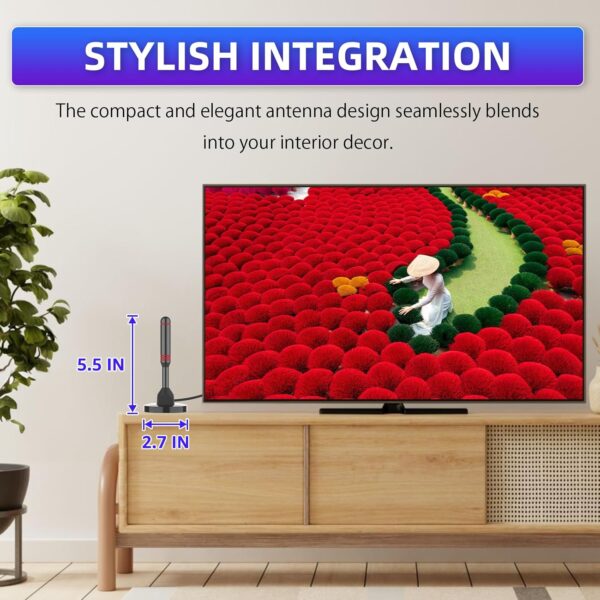 STYLISH INTEGRATION

The compact and elegant antenna design seamlessly blends into your interior decor.

5.5 IN

2.7 IN